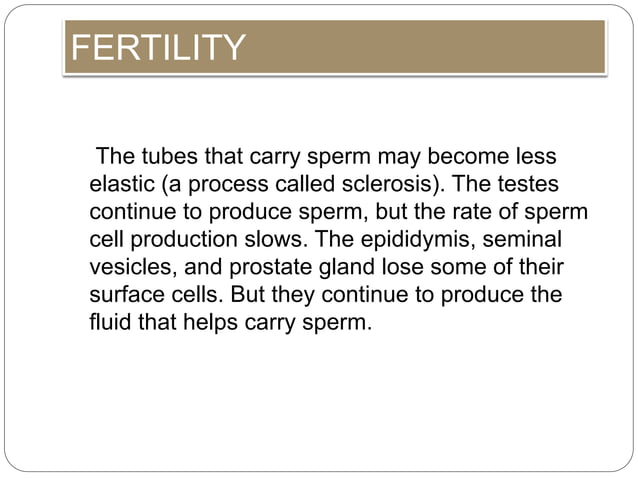 FERTILITY

The tubes that carry sperm may become less elastic (a process called sclerosis). The testes continue to produce sperm, but the rate of sperm cell production slows. The epididymis, seminal vesicles, and prostate gland lose some of their surface cells. But they continue to produce the fluid that helps carry sperm.